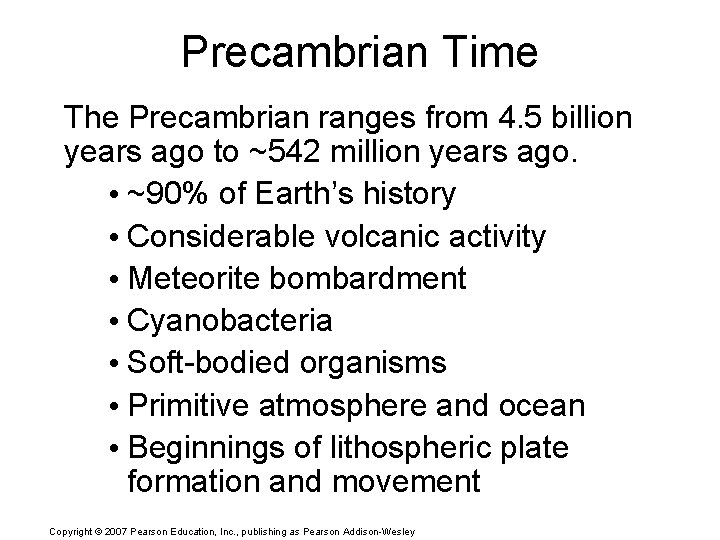 Precambrian Time

The Precambrian ranges from 4.5 billion years ago to ~542 million years ago.

• ~90% of Earth's history
• Considerable volcanic activity
• Meteorite bombardment
• Cyanobacteria
• Soft-bodied organisms
• Primitive atmosphere and ocean
• Beginnings of lithospheric plate formation and movement

Copyright © 2007 Pearson Education, Inc., publishing as Pearson Addison-Wesley